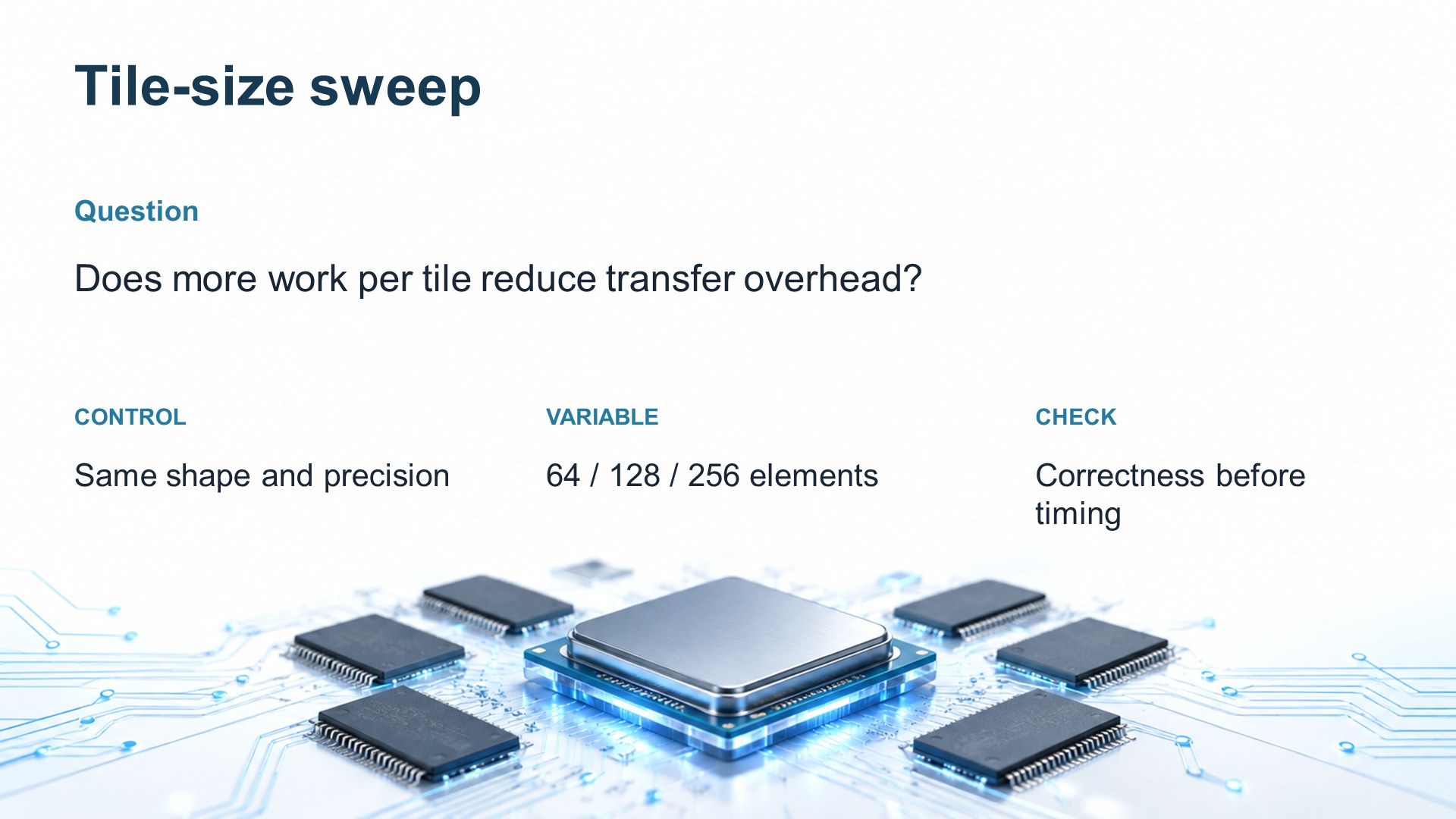 Tile-size sweep

Question

Does more work per tile reduce transfer overhead?

CONTROL

Same shape and precision

VARIABLE

64 / 128 / 256 elements

CHECK

Correctness before timing